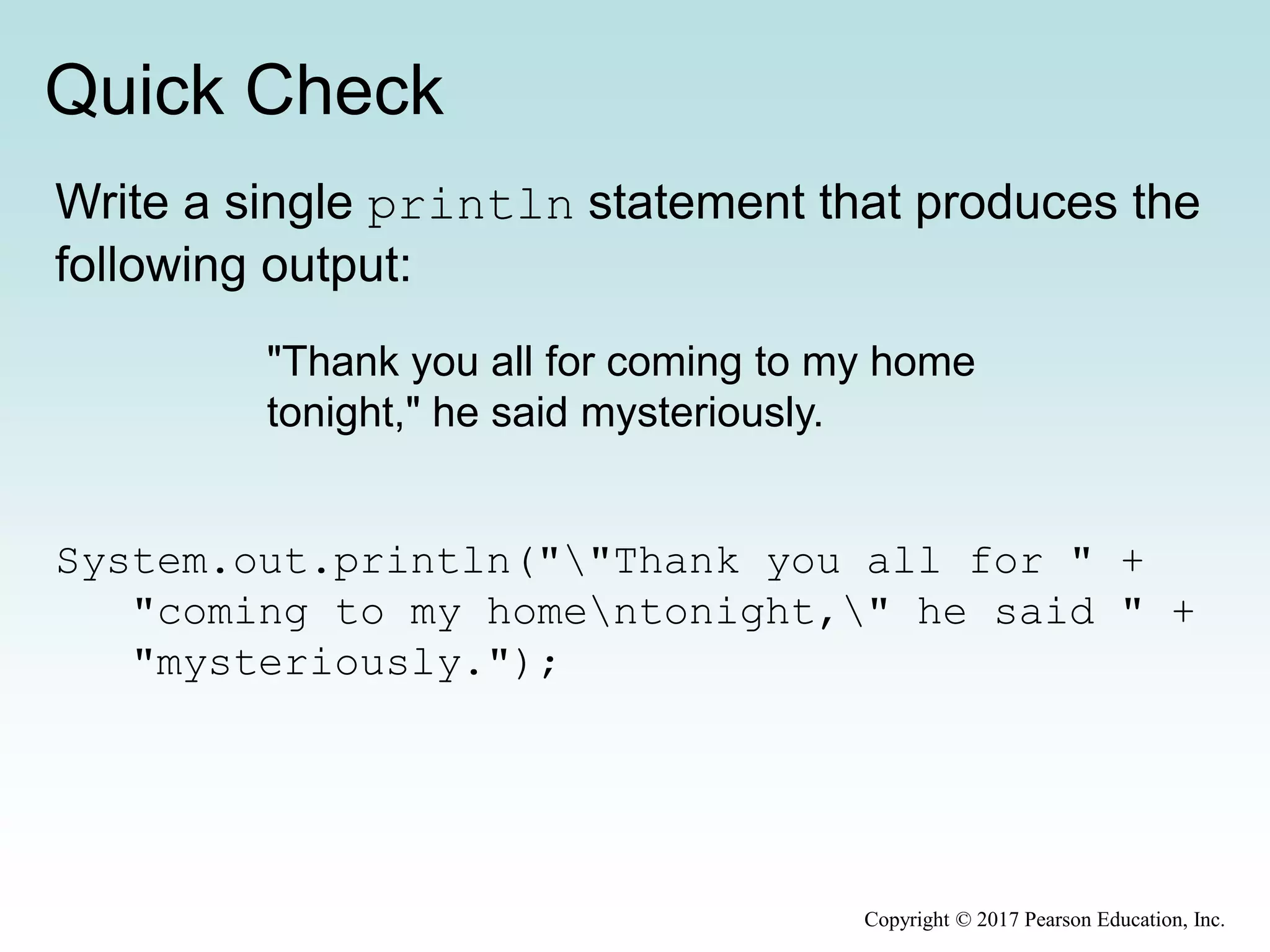 Quick Check

Write a single println statement that produces the following output:

"Thank you all for coming to my home
tonight," he said mysteriously.

System.out.println("\"Thank you all for " +
   "coming to my home\ntonight,\" he said " +
   "mysteriously.");

Copyright © 2017 Pearson Education, Inc.